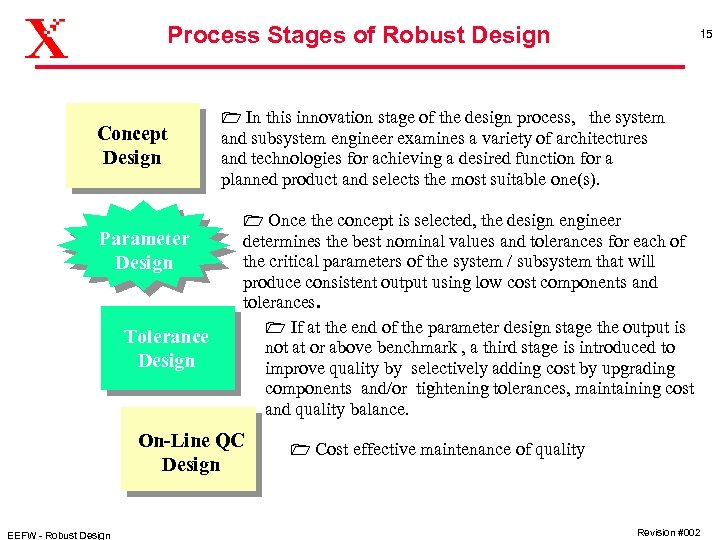 X

Process Stages of Robust Design

15

Concept Design

In this innovation stage of the design process, the system and subsystem engineer examines a variety of architectures and technologies for achieving a desired function for a planned product and selects the most suitable one(s).

Parameter Design

Once the concept is selected, the design engineer determines the best nominal values and tolerances for each of the critical parameters of the system / subsystem that will produce consistent output using low cost components and tolerances.

Tolerance Design

If at the end of the parameter design stage the output is not at or above benchmark , a third stage is introduced to improve quality by selectively adding cost by upgrading components and/or tightening tolerances, maintaining cost and quality balance.

On-Line QC Design

Cost effective maintenance of quality

EEFW - Robust Design

Revision #002